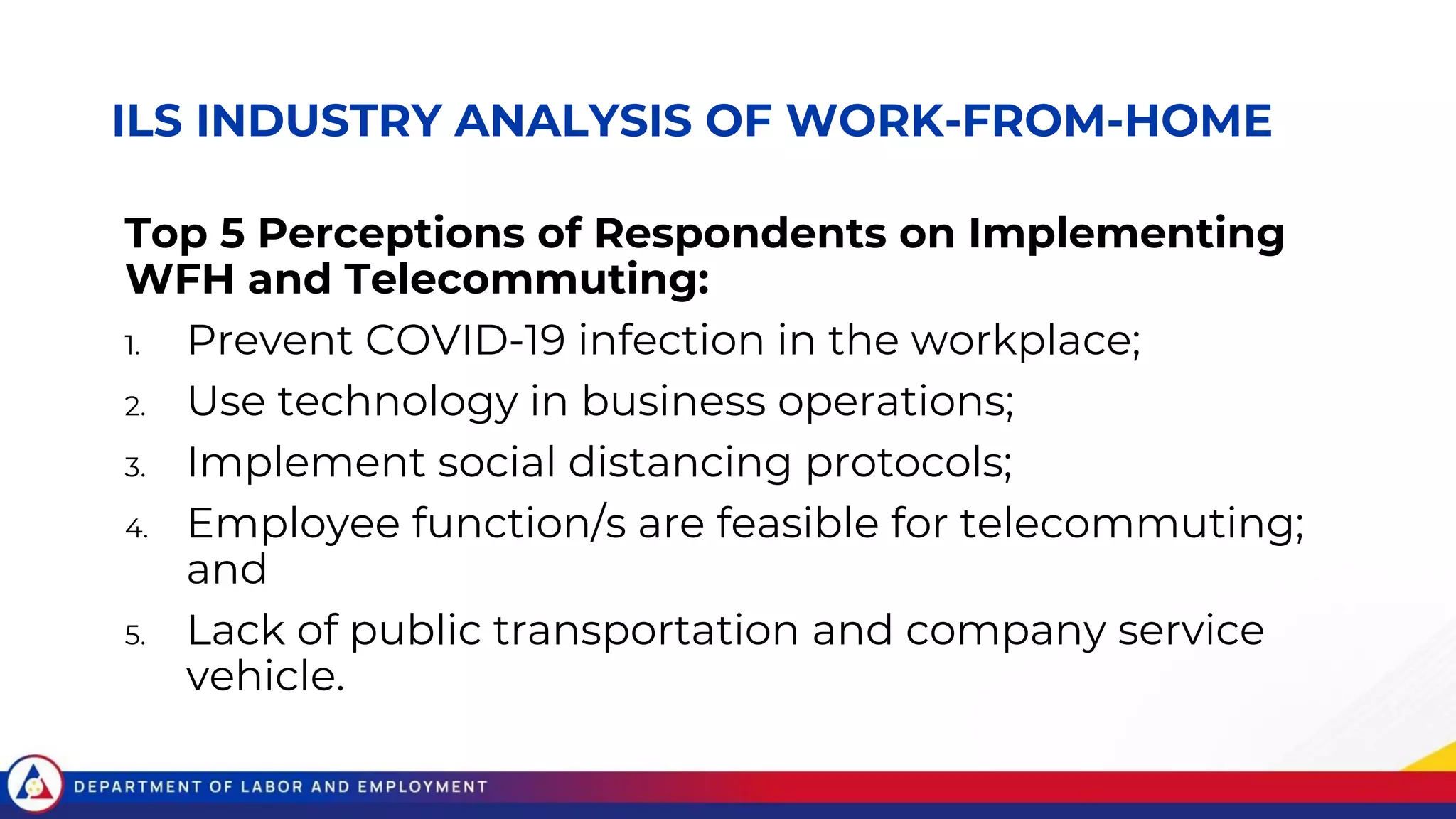 ILS INDUSTRY ANALYSIS OF WORK-FROM-HOME

Top 5 Perceptions of Respondents on Implementing WFH and Telecommuting:

1. Prevent COVID-19 infection in the workplace;
2. Use technology in business operations;
3. Implement social distancing protocols;
4. Employee function/s are feasible for telecommuting; and
5. Lack of public transportation and company service vehicle.

DEPARTMENT OF LABOR AND EMPLOYMENT